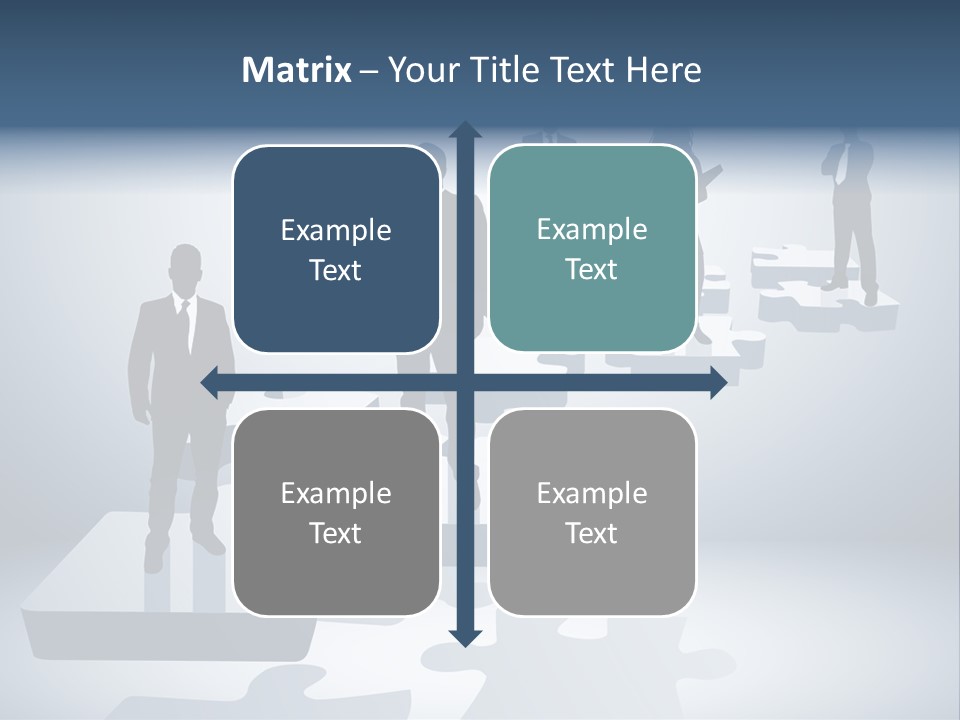 Matrix – Your Title Text Here

Example Text

Example Text

Example Text

Example Text